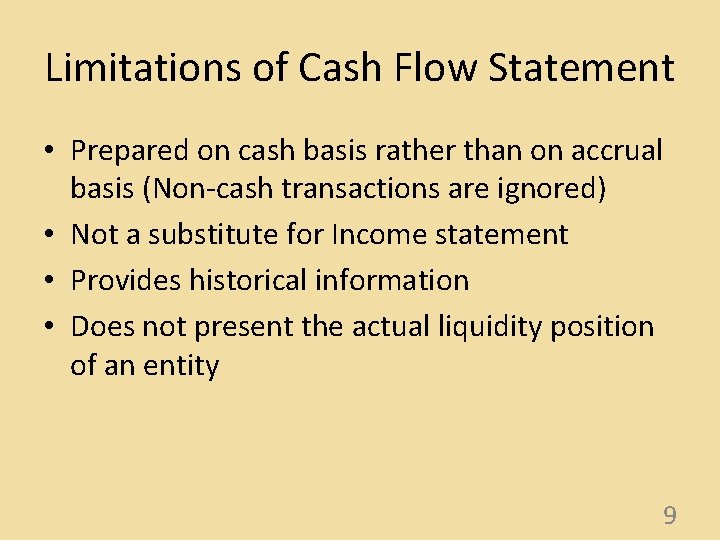 Limitations of Cash Flow Statement

• Prepared on cash basis rather than on accrual basis (Non-cash transactions are ignored)
• Not a substitute for Income statement
• Provides historical information
• Does not present the actual liquidity position of an entity

9